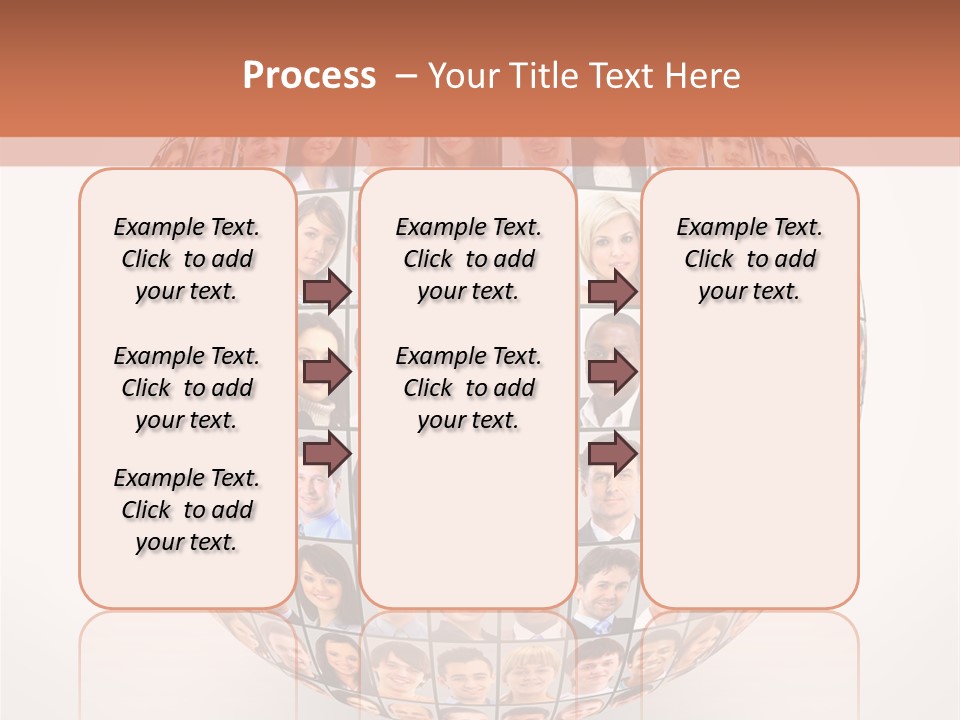 Process – Your Title Text Here

Example Text. Click to add your text.

Example Text. Click to add your text.

Example Text. Click to add your text.

Example Text. Click to add your text.

Example Text. Click to add your text.

Example Text. Click to add your text.